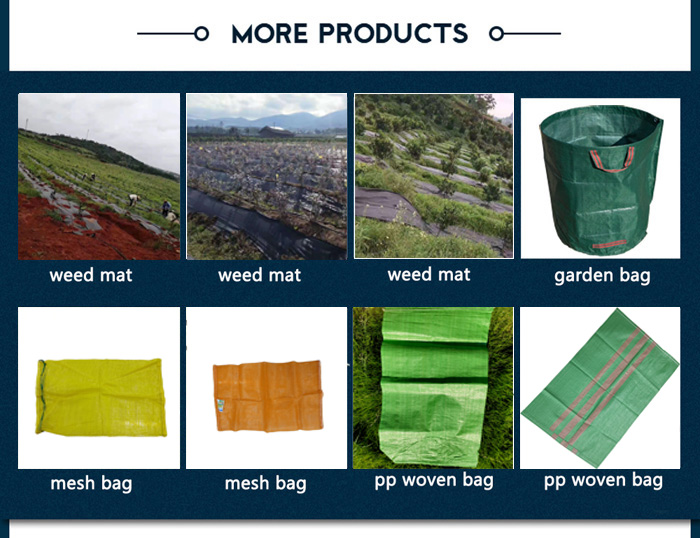 MORE PRODUCTS

weed mat

weed mat

weed mat

garden bag

mesh bag

mesh bag

pp woven bag

pp woven bag